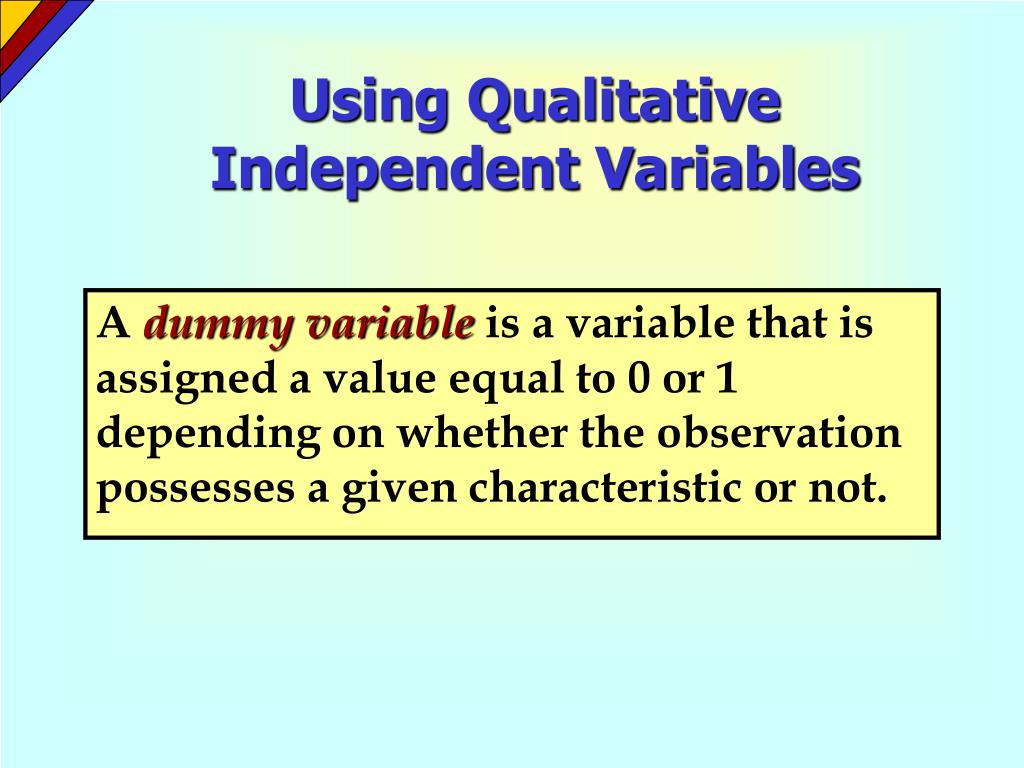 Using Qualitative Independent Variables

A dummy variable is a variable that is assigned a value equal to 0 or 1 depending on whether the observation possesses a given characteristic or not.